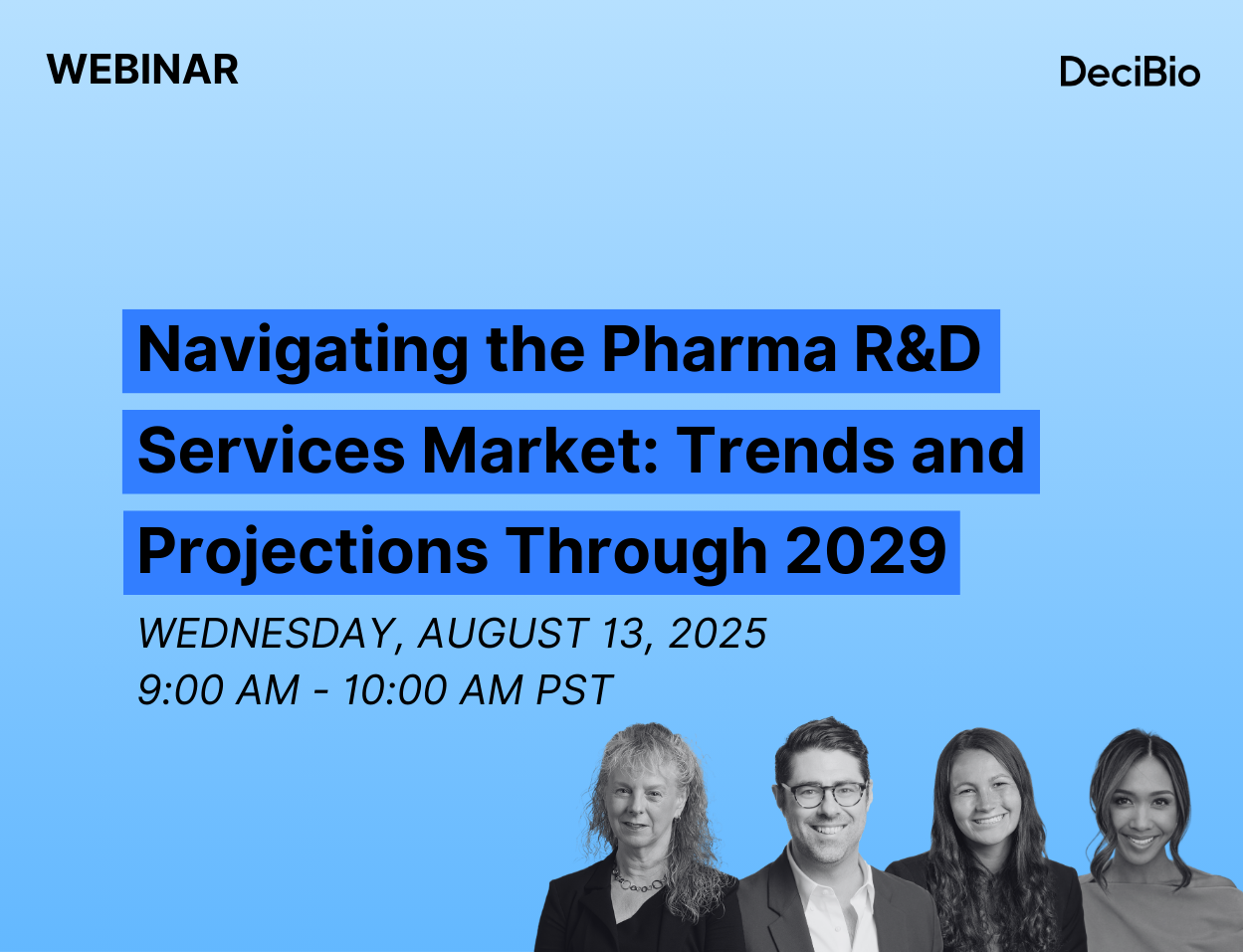 WEBINAR

DeciBio

Navigating the Pharma R&D Services Market: Trends and Projections Through 2029

WEDNESDAY, AUGUST 13, 2025
9:00 AM - 10:00 AM PST